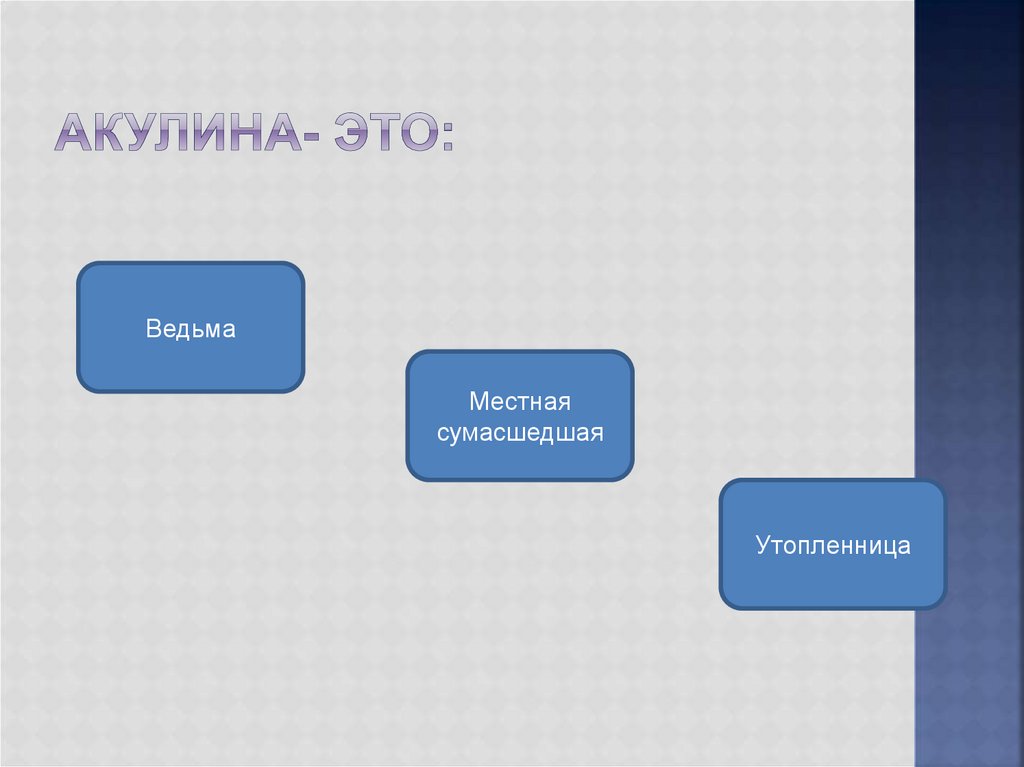 АКУЛИНА- ЭТО:

Ведьма

Местная сумасшедшая

Утопленница